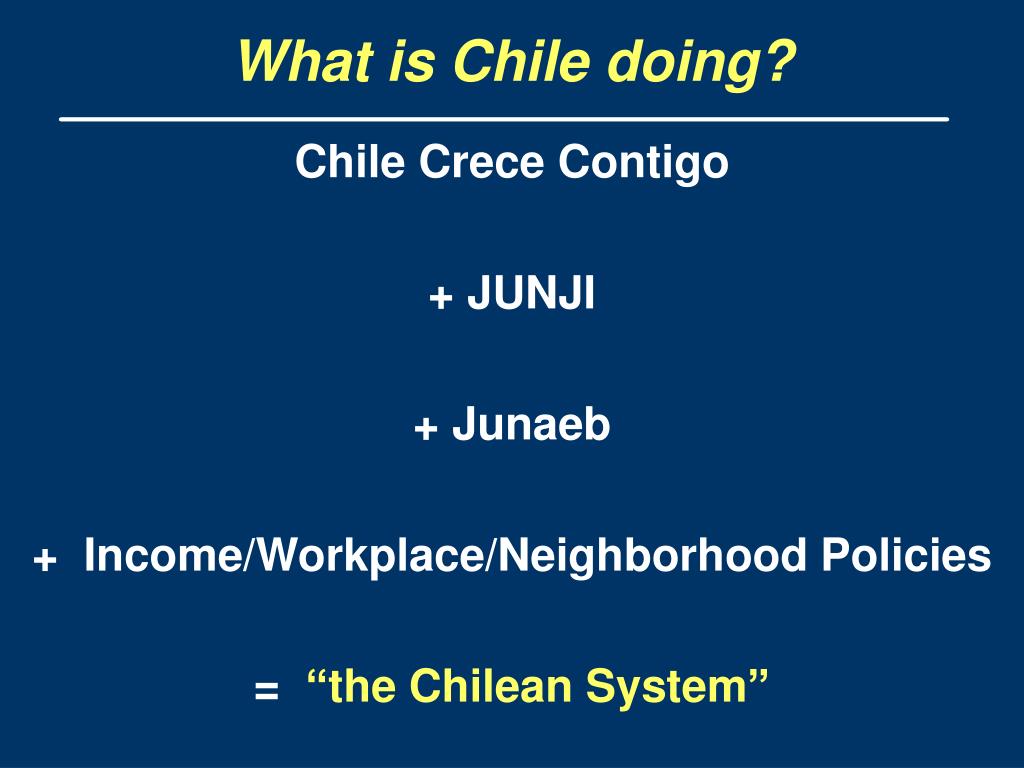 What is Chile doing?

Chile Crece Contigo

+ JUNJI

+ Junaeb

+ Income/Workplace/Neighborhood Policies

= “the Chilean System”